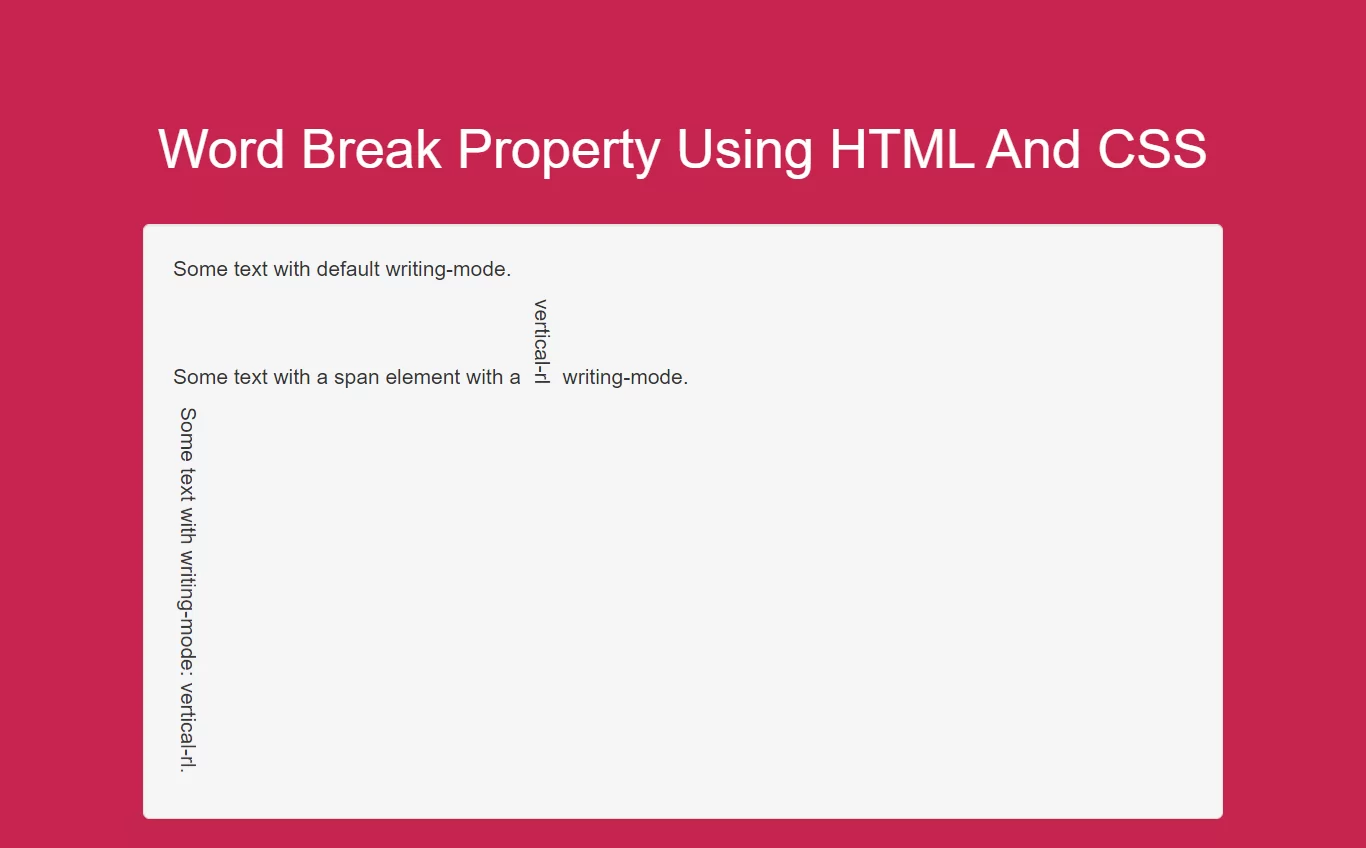 Word Break Property Using HTML And CSS

Some text with default writing-mode.

Some text with a span element with a vertical-rl writing-mode.

Some text with writing-mode: vertical-rl.